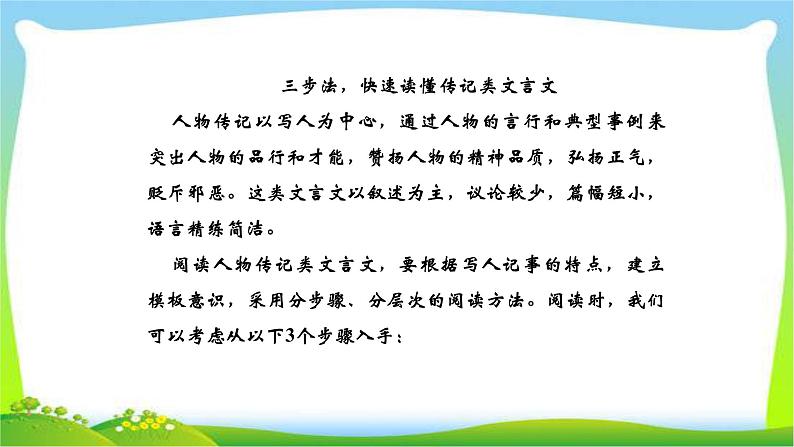 三步法，快速读懂传记类文言文

人物传记以写人为中心，通过人物的言行和典型事例来突出人物的品行和才能，赞扬人物的精神品质，弘扬正气，贬斥邪恶。这类文言文以叙述为主，议论较少，篇幅短小，语言精练简洁。

阅读人物传记类文言文，要根据写人记事的特点，建立模板意识，采用分步骤、分层次的阅读方法。阅读时，我们可以考虑从以下3个步骤入手：